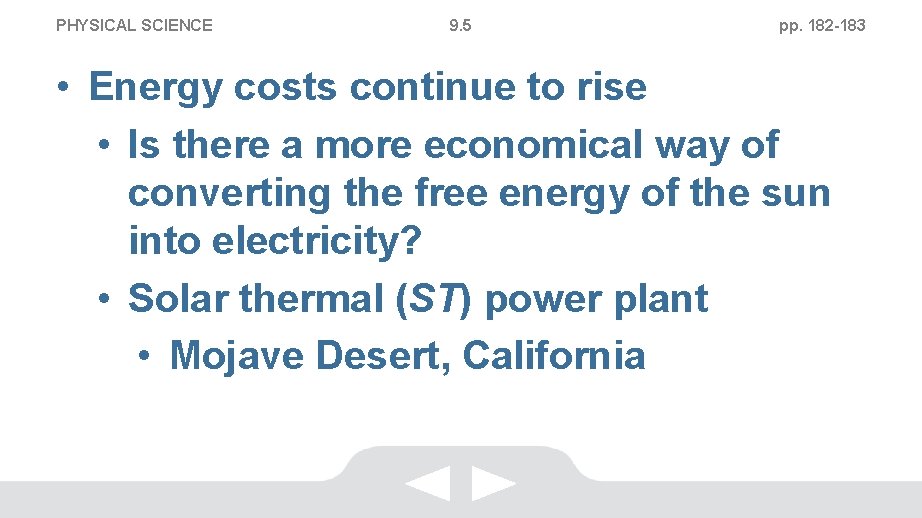 PHYSICAL SCIENCE 9.5 pp. 182-183

• Energy costs continue to rise
• Is there a more economical way of converting the free energy of the sun into electricity?
• Solar thermal (ST) power plant
• Mojave Desert, California